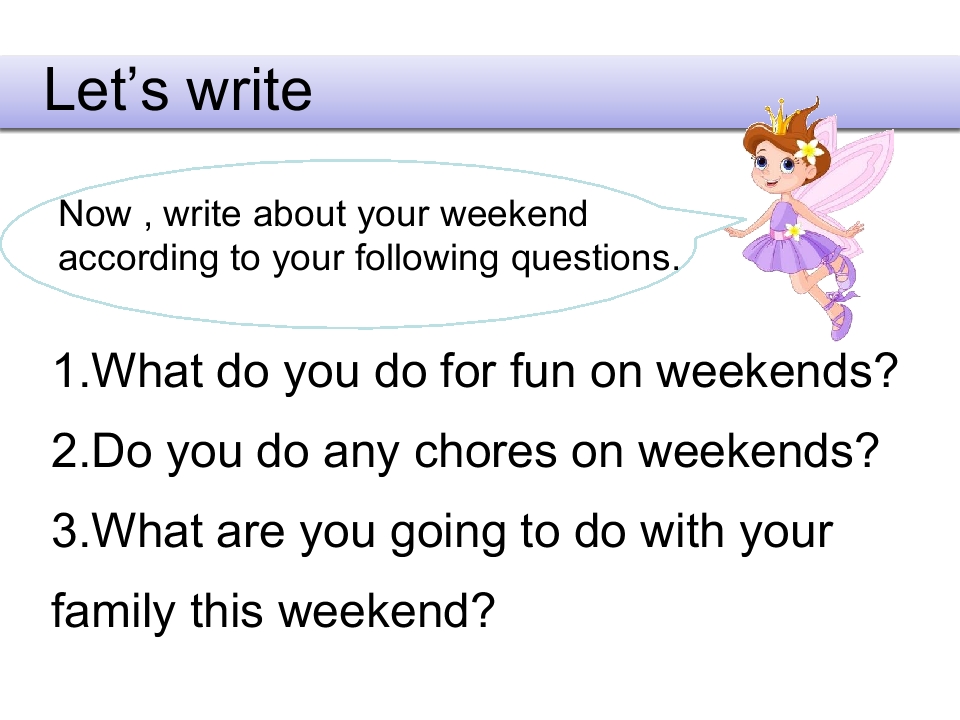 Let's write

Now , write about your weekend according to your following questions.

1.What do you do for fun on weekends?

2.Do you do any chores on weekends?

3.What are you going to do with your family this weekend?